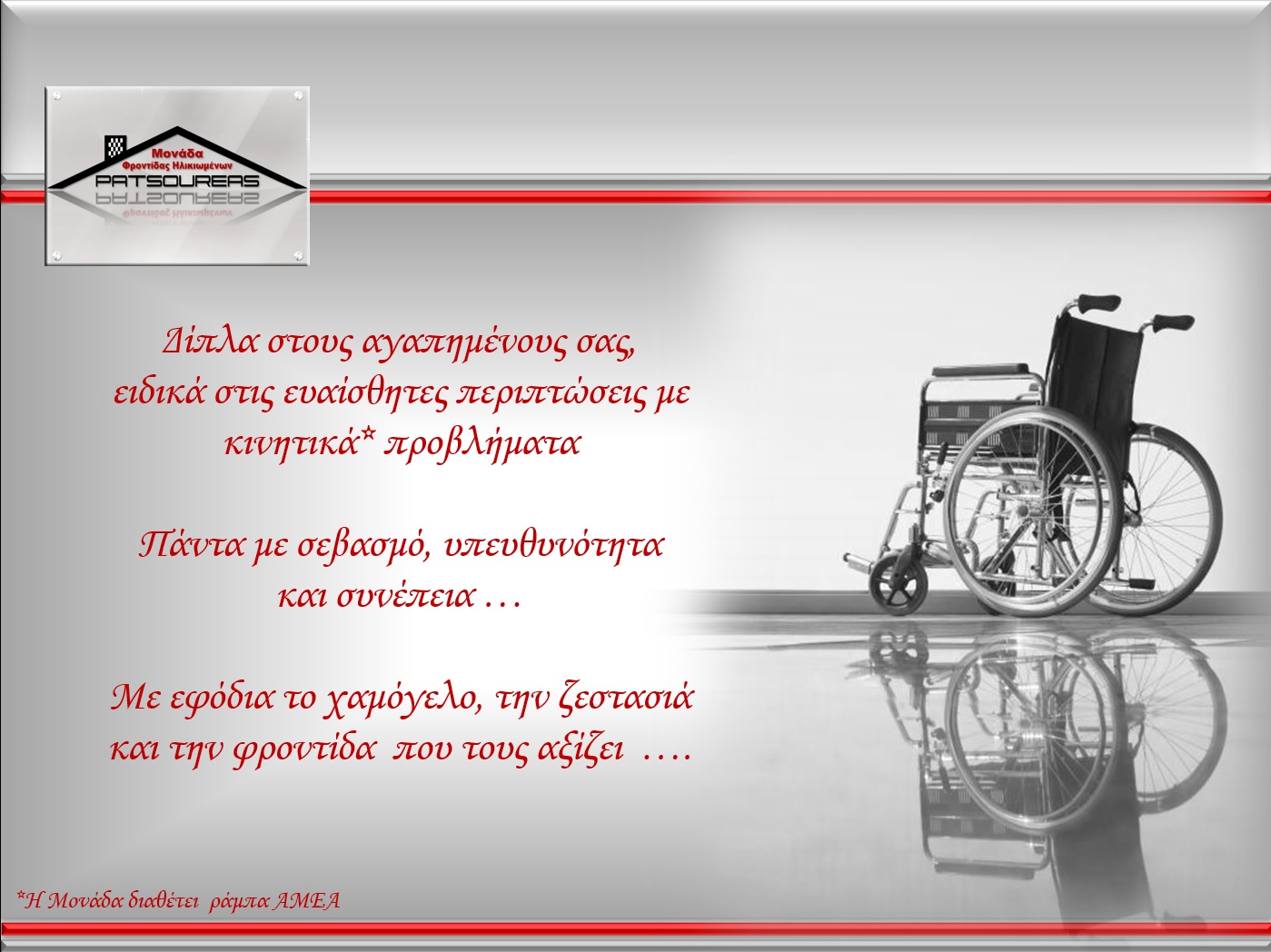 Μονάδα
Φροντίδας Ηλικιωμένων
PATSOUREAS

Δίπλα στους αγαπημένους σας,
ειδικά στις ευαίσθητες περιπτώσεις με
κινητικά* προβλήματα

Πάντα με σεβασμό, υπευθυνότητα
και συνέπεια …

Με εφόδια το χαμόγελο, την ζεστασιά
και την φροντίδα που τους αξίζει ….

*Η Μονάδα διαθέτει ράμπα ΑΜΕΑ